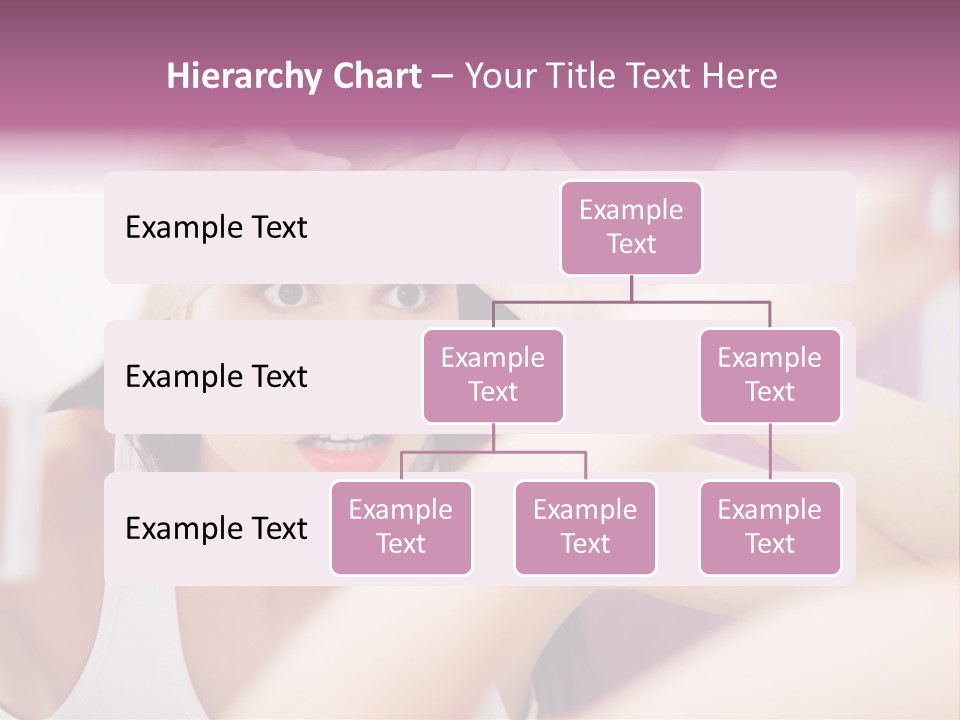 Hierarchy Chart – Your Title Text Here

Example Text

Example Text

Example Text

Example Text

Example Text

Example Text

Example Text

Example Text

Example Text